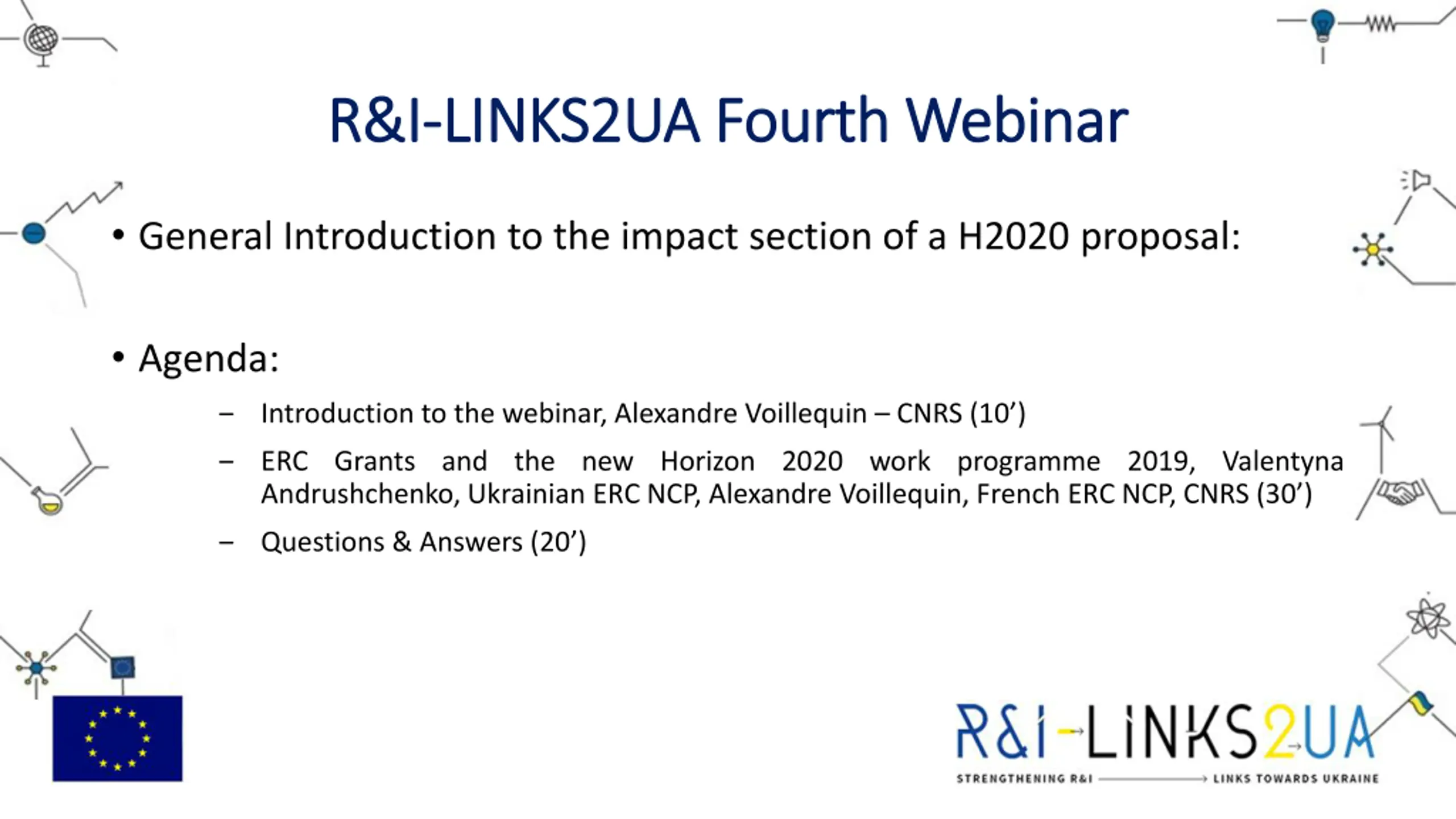 R&I-LINKS2UA Fourth Webinar

• General Introduction to the impact section of a H2020 proposal:

• Agenda:

– Introduction to the webinar, Alexandre Voillequin – CNRS (10’)

– ERC Grants and the new Horizon 2020 work programme 2019, Valentyna Andrushchenko, Ukrainian ERC NCP, Alexandre Voillequin, French ERC NCP, CNRS (30’)

– Questions & Answers (20’)

R&I-LINKS2UA
STRENGTHENING R&I LINKS TOWARDS UKRAINE